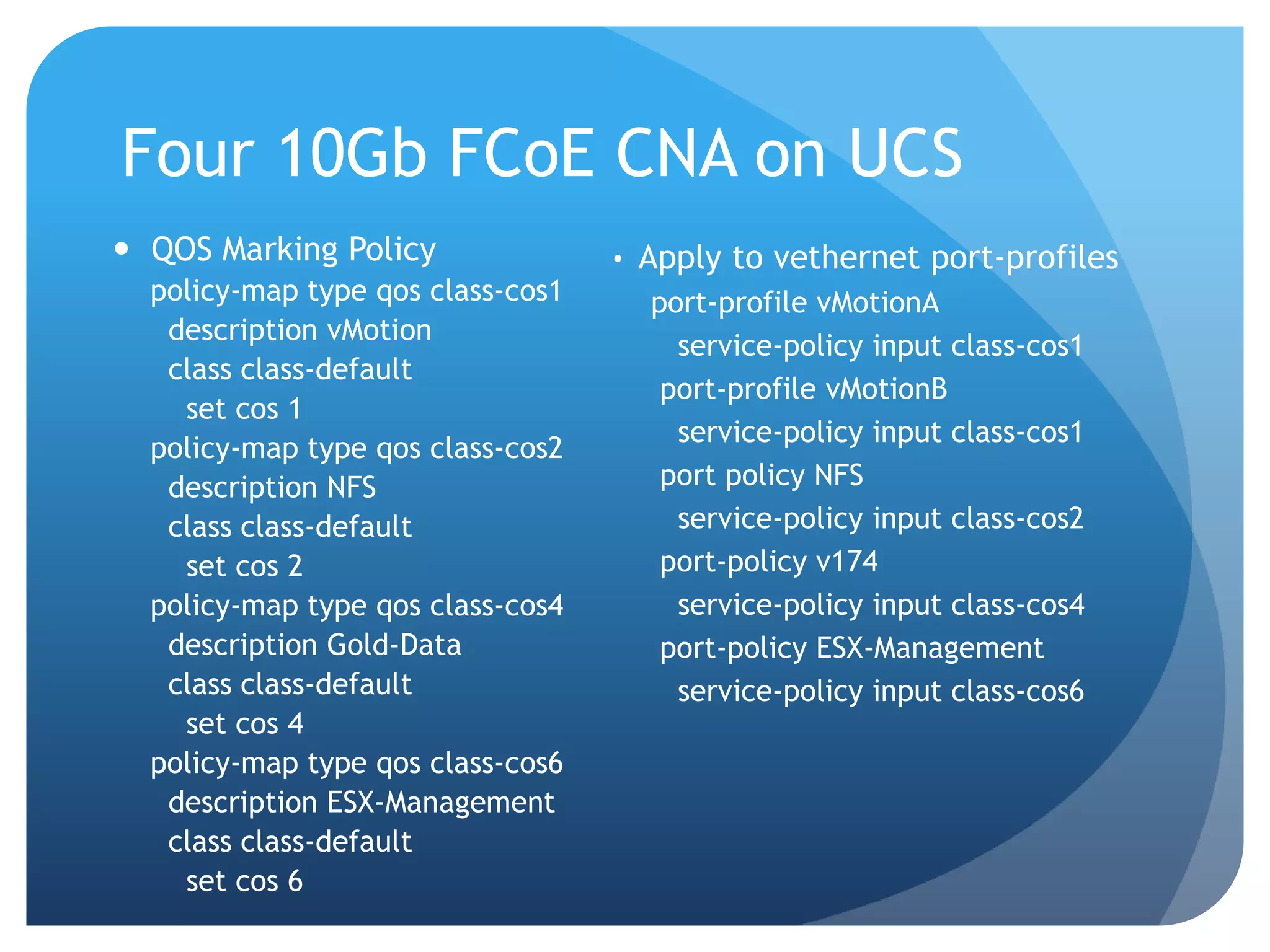 Four 10Gb FCoE CNA on UCS

• QOS Marking Policy
policy-map type qos class-cos1
description vMotion
class class-default
set cos 1
policy-map type qos class-cos2
description NFS
class class-default
set cos 2
policy-map type qos class-cos4
description Gold-Data
class class-default
set cos 4
policy-map type qos class-cos6
description ESX-Management
class class-default
set cos 6

• Apply to vethernet port-profiles
port-profile vMotionA
service-policy input class-cos1
port-profile vMotionB
service-policy input class-cos1
port policy NFS
service-policy input class-cos2
port-policy v174
service-policy input class-cos4
port-policy ESX-Management
service-policy input class-cos6